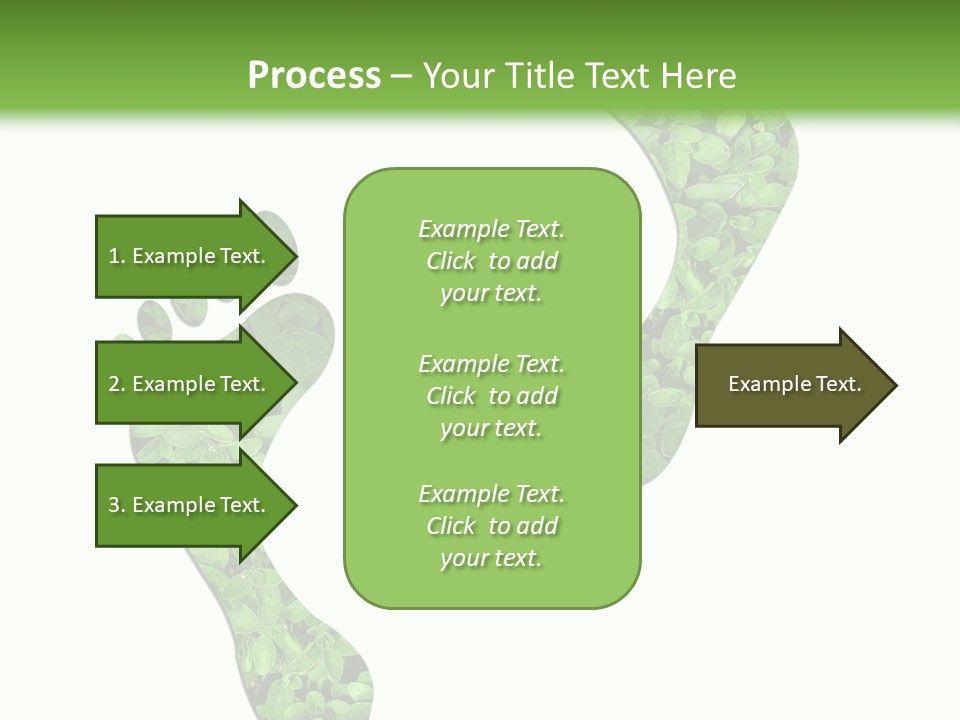 Process – Your Title Text Here

1. Example Text.

2. Example Text.

3. Example Text.

Example Text. Click to add your text.

Example Text. Click to add your text.

Example Text. Click to add your text.

Example Text.